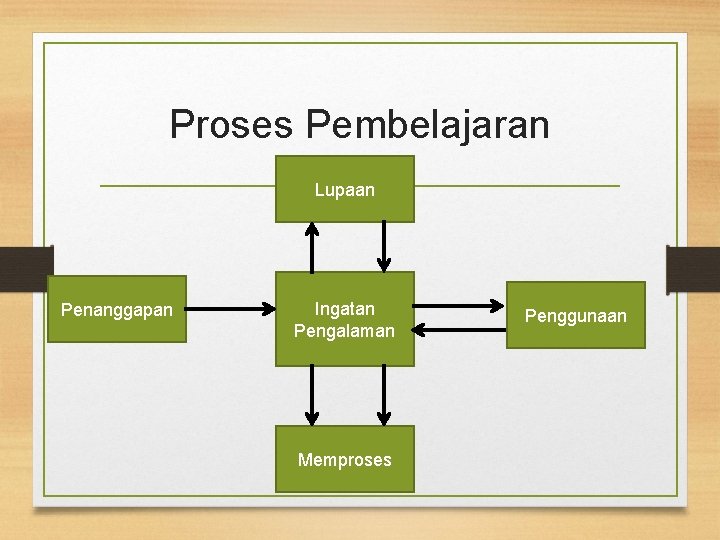 Proses Pembelajaran

Lupaan

Penanggapan

Ingatan Pengalaman

Penggunaan

Memproses